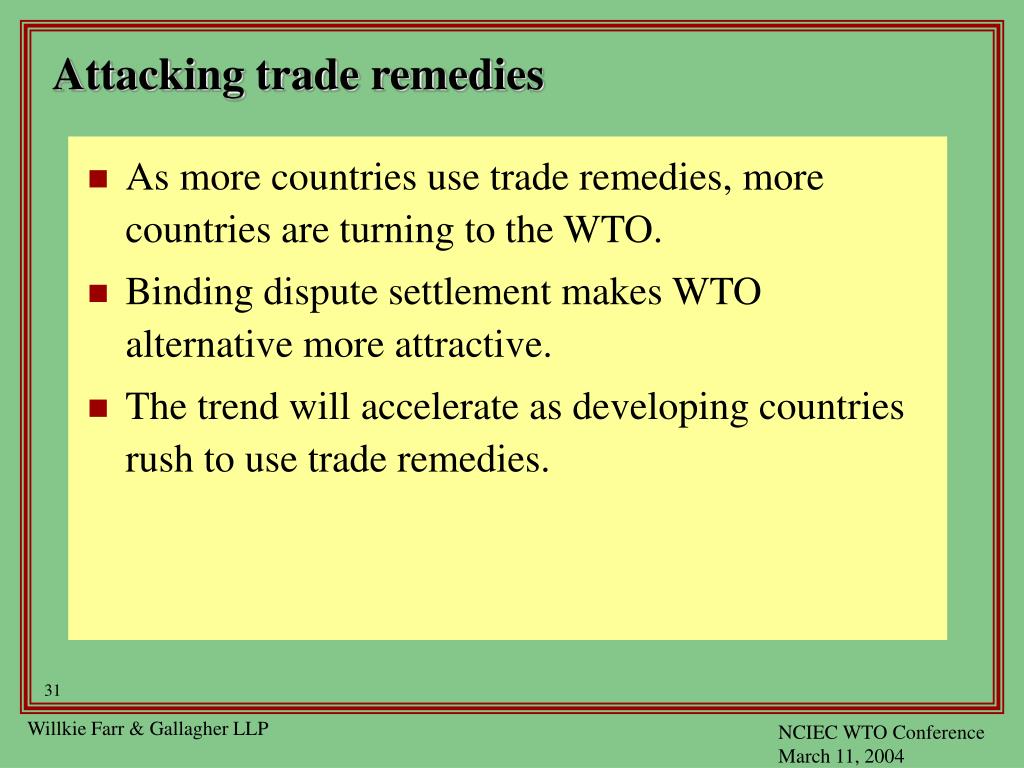 Attacking trade remedies

- As more countries use trade remedies, more countries are turning to the WTO.
- Binding dispute settlement makes WTO alternative more attractive.
- The trend will accelerate as developing countries rush to use trade remedies.

31

Willkie Farr & Gallagher LLP

NCIEC WTO Conference
March 11, 2004